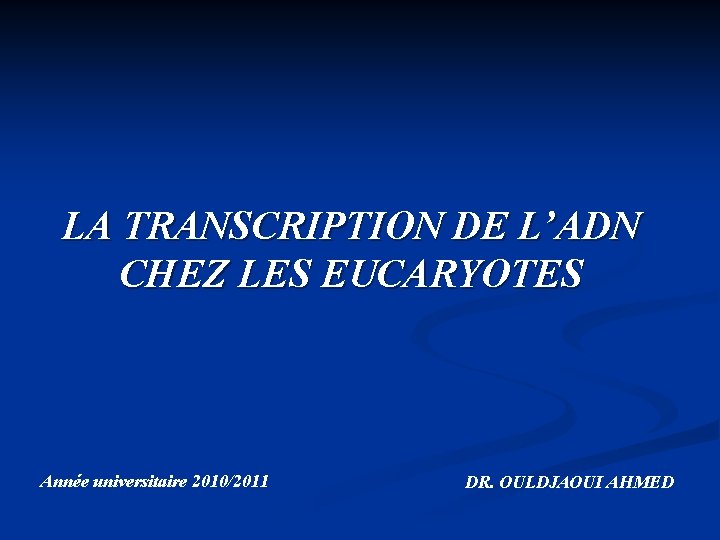 LA TRANSCRIPTION DE L’ADN CHEZ LES EUCARYOTES

Année universitaire 2010/2011

DR. OULDJAOUI AHMED